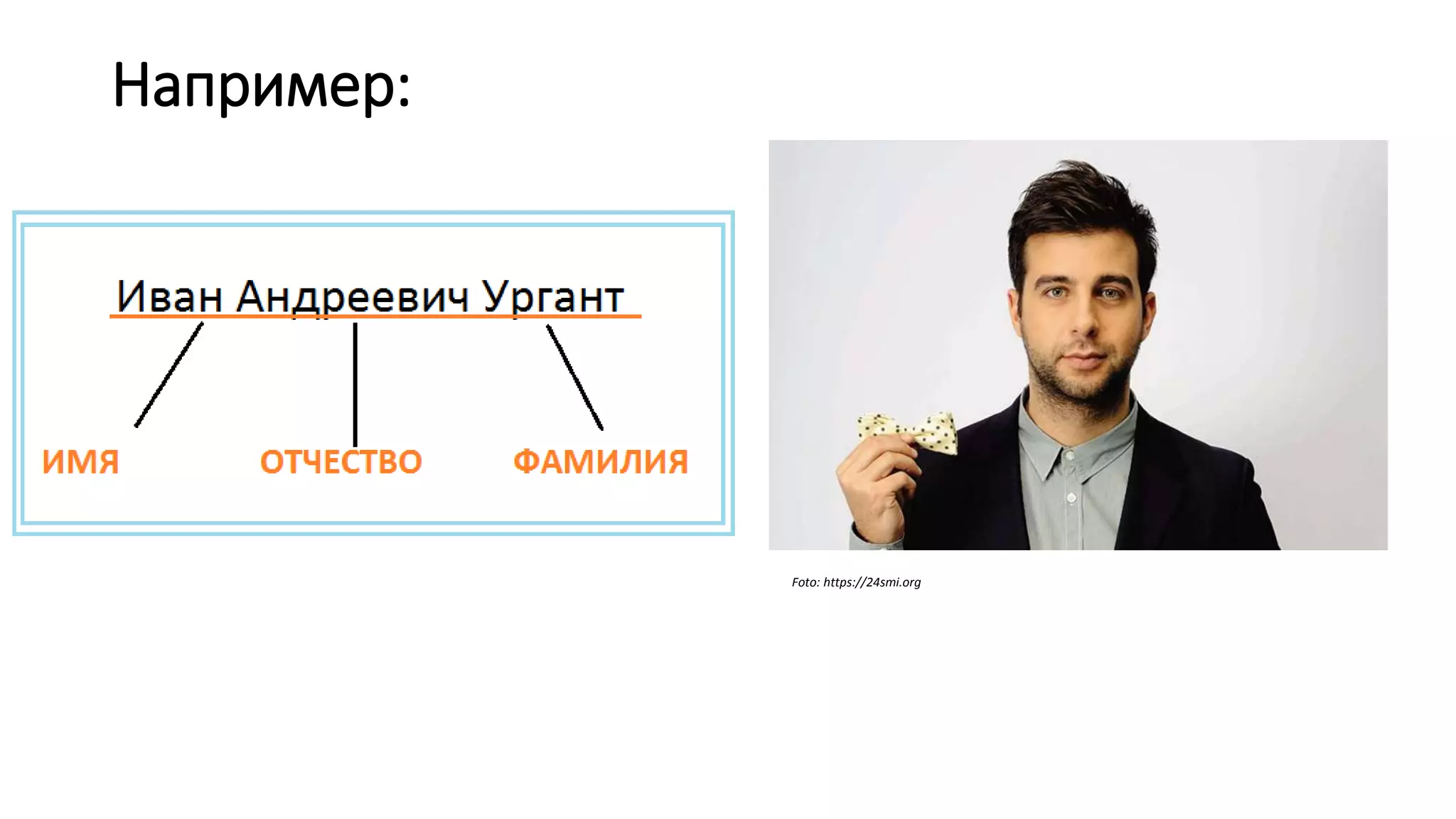 Например:

Иван Андреевич Ургант

ИМЯ

ОТЧЕСТВО

ФАМИЛИЯ

Foto: https://24smi.org